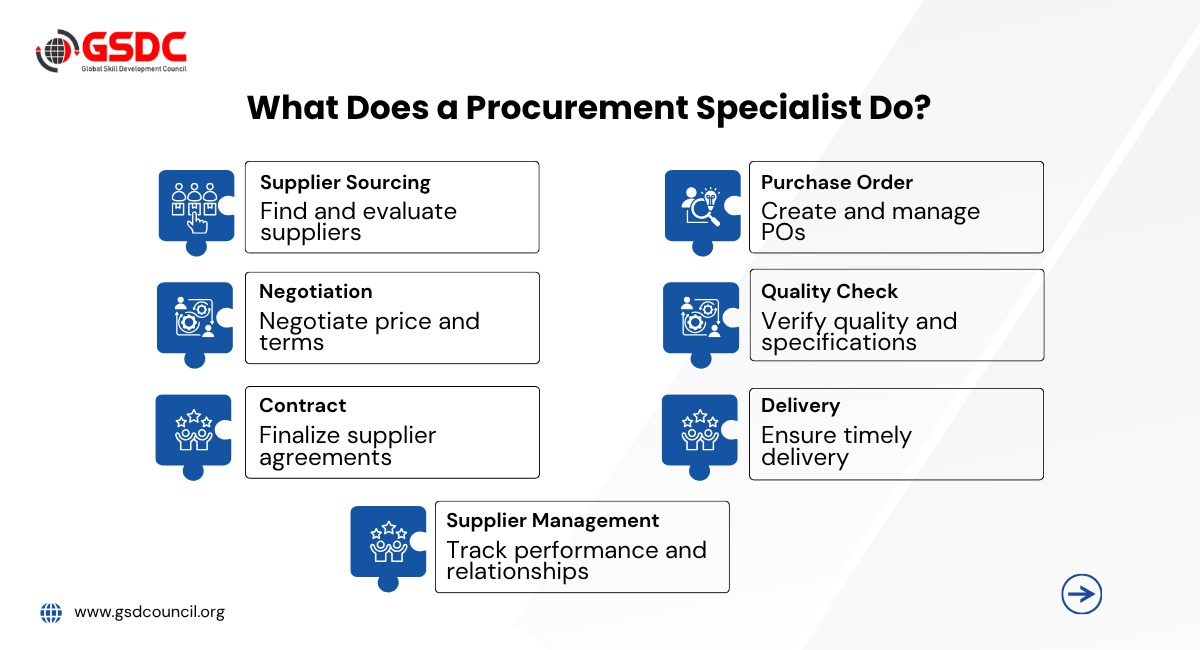 GSDC
Global Skill Development Council

What Does a Procurement Specialist Do?

Supplier Sourcing
Find and evaluate suppliers

Negotiation
Negotiate price and terms

Contract
Finalize supplier agreements

Purchase Order
Create and manage POs

Quality Check
Verify quality and specifications

Delivery
Ensure timely delivery

Supplier Management
Track performance and relationships

www.gsdcouncil.org